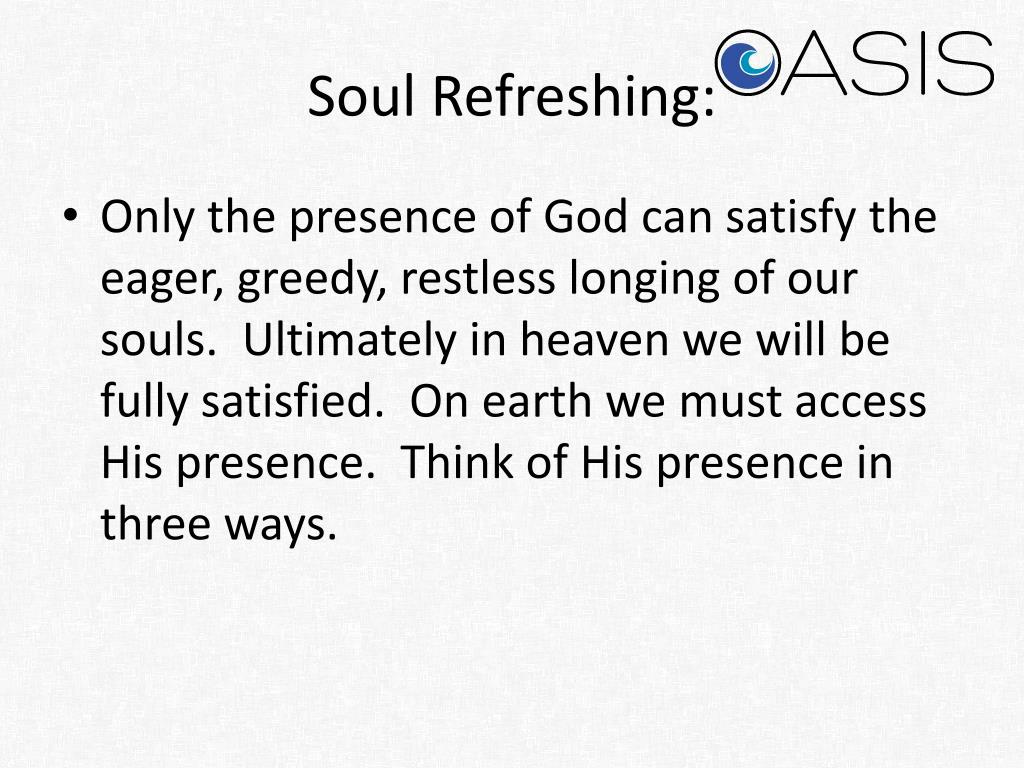 Soul Refreshing:

OASIS

• Only the presence of God can satisfy the eager, greedy, restless longing of our souls. Ultimately in heaven we will be fully satisfied. On earth we must access His presence. Think of His presence in three ways.